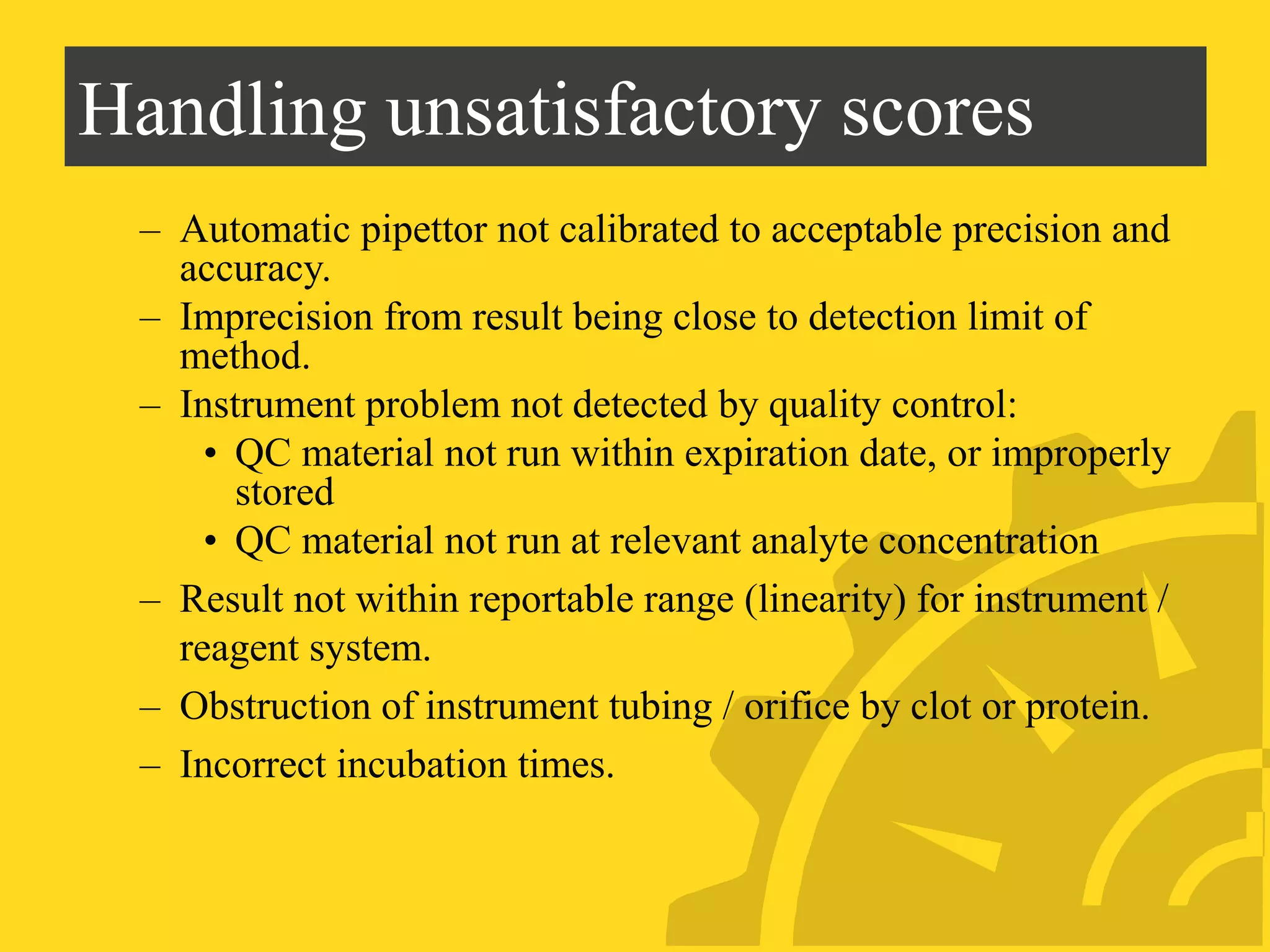 Handling unsatisfactory scores

– Automatic pipettor not calibrated to acceptable precision and accuracy.
– Imprecision from result being close to detection limit of method.
– Instrument problem not detected by quality control:
• QC material not run within expiration date, or improperly stored
• QC material not run at relevant analyte concentration
– Result not within reportable range (linearity) for instrument / reagent system.
– Obstruction of instrument tubing / orifice by clot or protein.
– Incorrect incubation times.